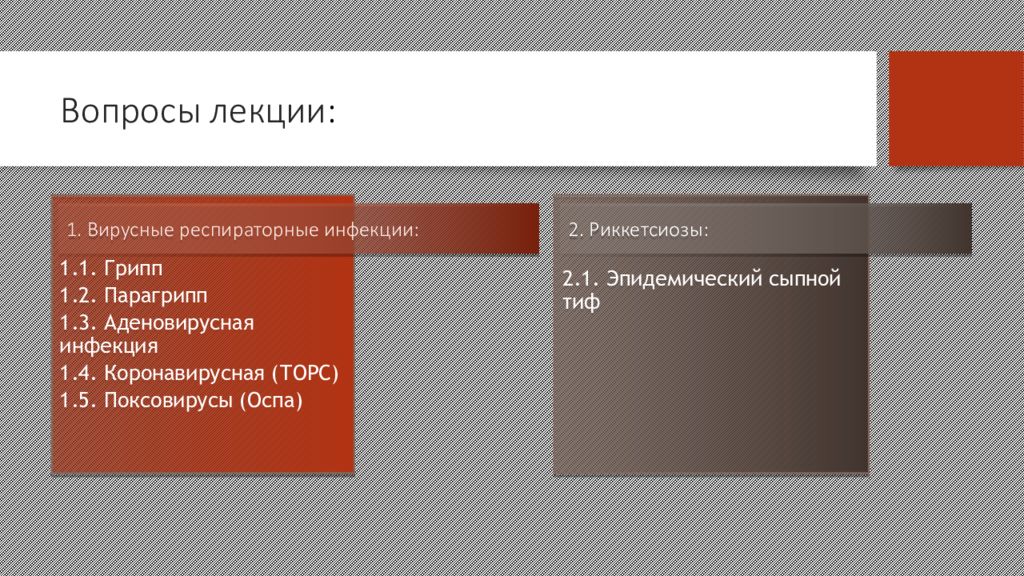 Вопросы лекции:

1. Вирусные респираторные инфекции:

1.1. Грипп
1.2. Парагрипп
1.3. Аденовирусная инфекция
1.4. Коронавирусная (ТОРС)
1.5. Поксовирусы (Оспа)

2. Риккетсиозы:

2.1. Эпидемический сыпной тиф